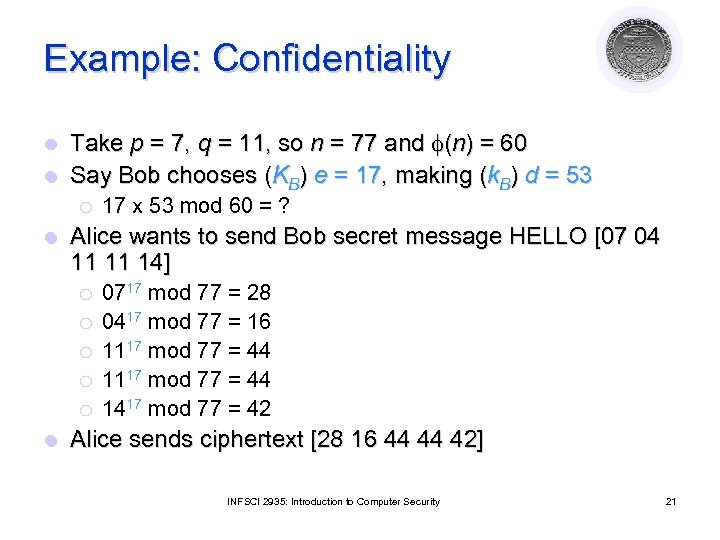 Example: Confidentiality

- Take $p = 7$, $q = 11$, so $n = 77$ and $\phi(n) = 60$
- Say Bob chooses ($K_B$) $e = 17$, making ($k_B$) $d = 53$
  - 17 x 53 mod 60 = ?
- Alice wants to send Bob secret message HELLO [07 04 11 11 14]
  - $07^{17}$ mod 77 = 28
  - $04^{17}$ mod 77 = 16
  - $11^{17}$ mod 77 = 44
  - $11^{17}$ mod 77 = 44
  - $14^{17}$ mod 77 = 42
- Alice sends ciphertext [28 16 44 44 42]

INFSCI 2935: Introduction to Computer Security

21